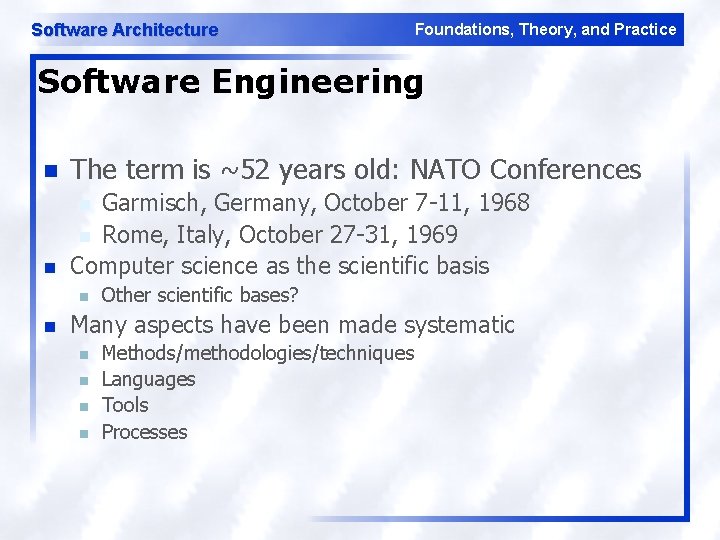 Software Architecture

Foundations, Theory, and Practice

Software Engineering

- The term is ~52 years old: NATO Conferences
  - Garmisch, Germany, October 7-11, 1968
  - Rome, Italy, October 27-31, 1969
- Computer science as the scientific basis
  - Other scientific bases?
- Many aspects have been made systematic
  - Methods/methodologies/techniques
  - Languages
  - Tools
  - Processes